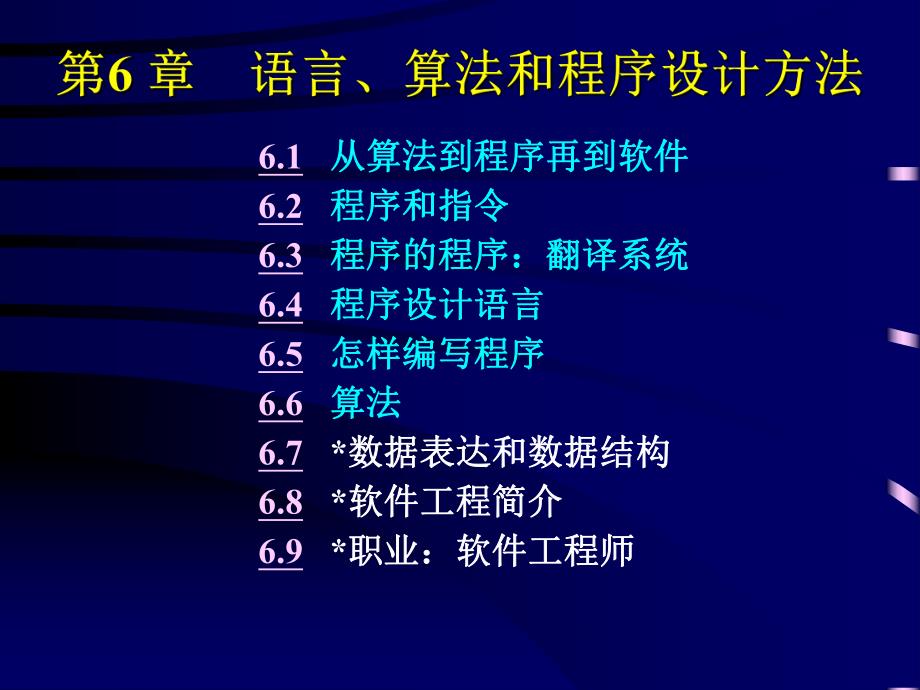 第6 章　语言、算法和程序设计方法

6.1　从算法到程序再到软件
6.2　程序和指令
6.3　程序的程序：翻译系统
6.4　程序设计语言
6.5　怎样编写程序
6.6　算法
6.7　*数据表达和数据结构
6.8　*软件工程简介
6.9　*职业：软件工程师